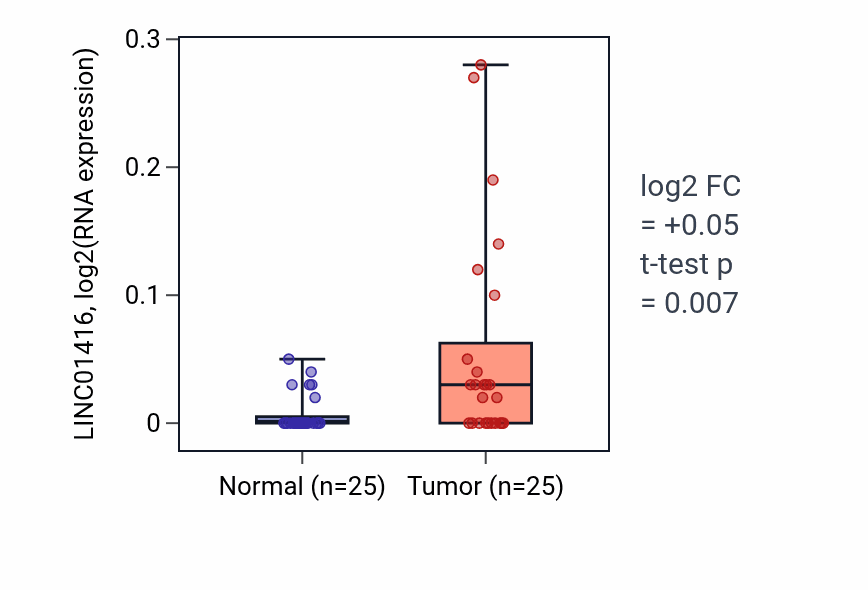 LINC01416, log2(RNA expression)

0.3
0.2
0.1
0

Normal (n=25)
Tumor (n=25)

log2 FC
= +0.05
t-test p
= 0.007